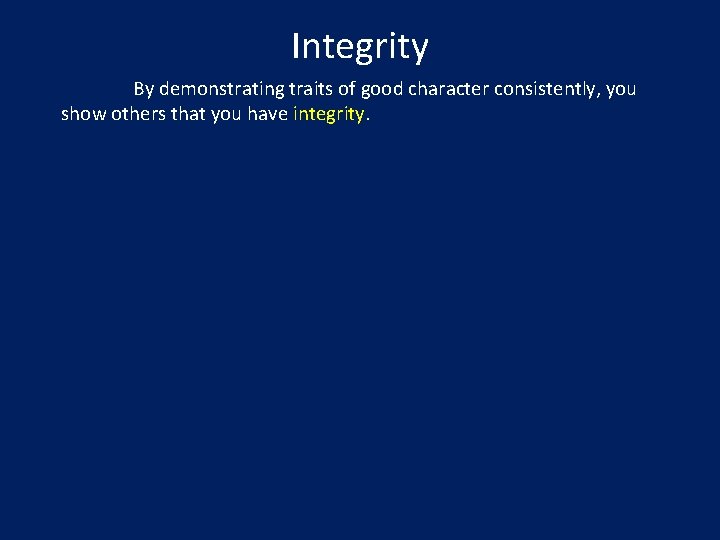 Integrity

By demonstrating traits of good character consistently, you show others that you have integrity.